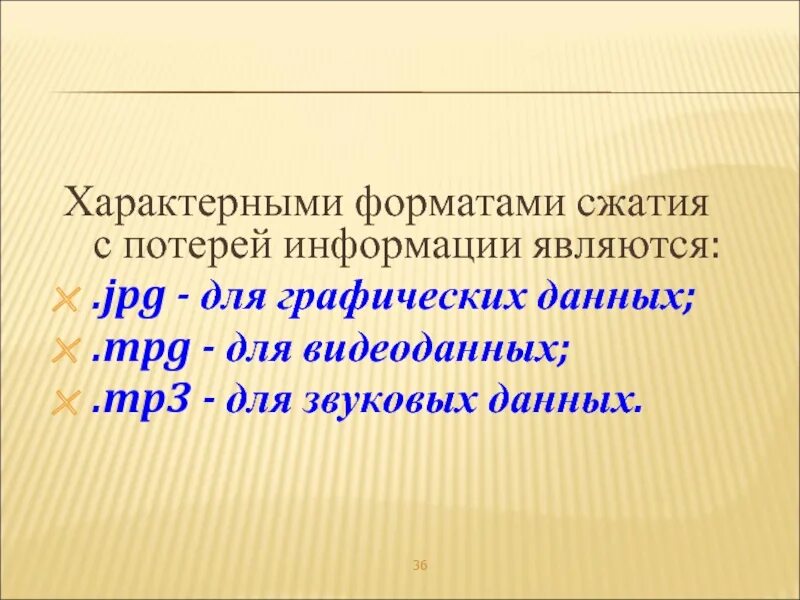 Характерными форматами сжатия с потерей информации являются:

.jpg - для графических данных;

.mpg - для видеоданных;

.mp3 - для звуковых данных.

36